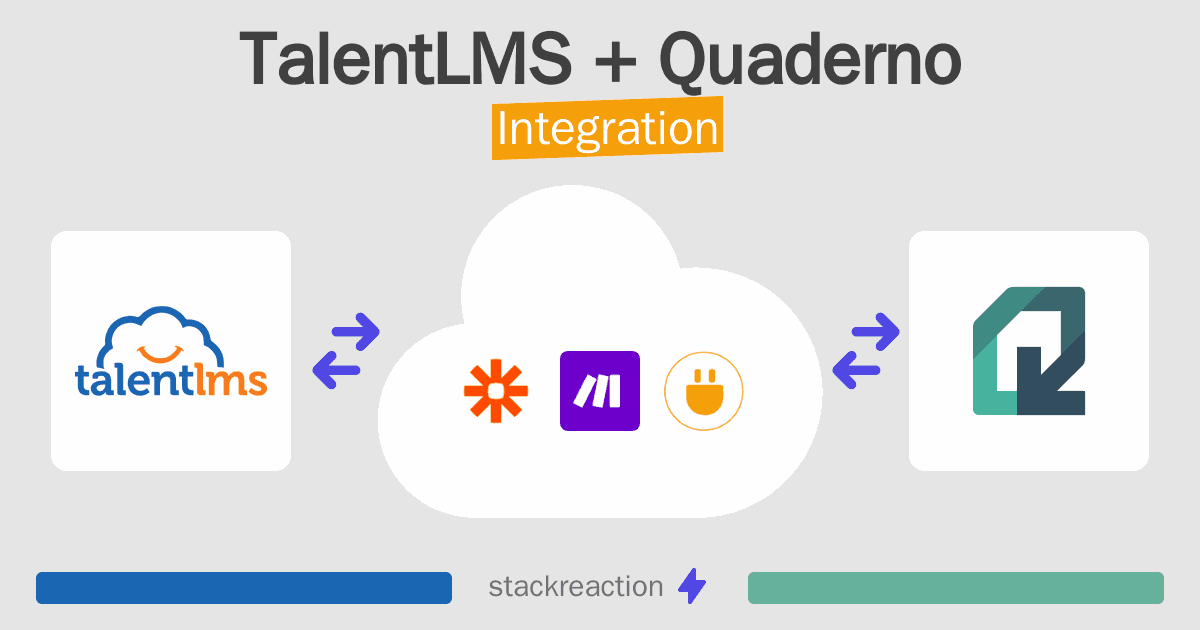 TalentLMS + Quaderno
Integration

talentlms

stackreaction